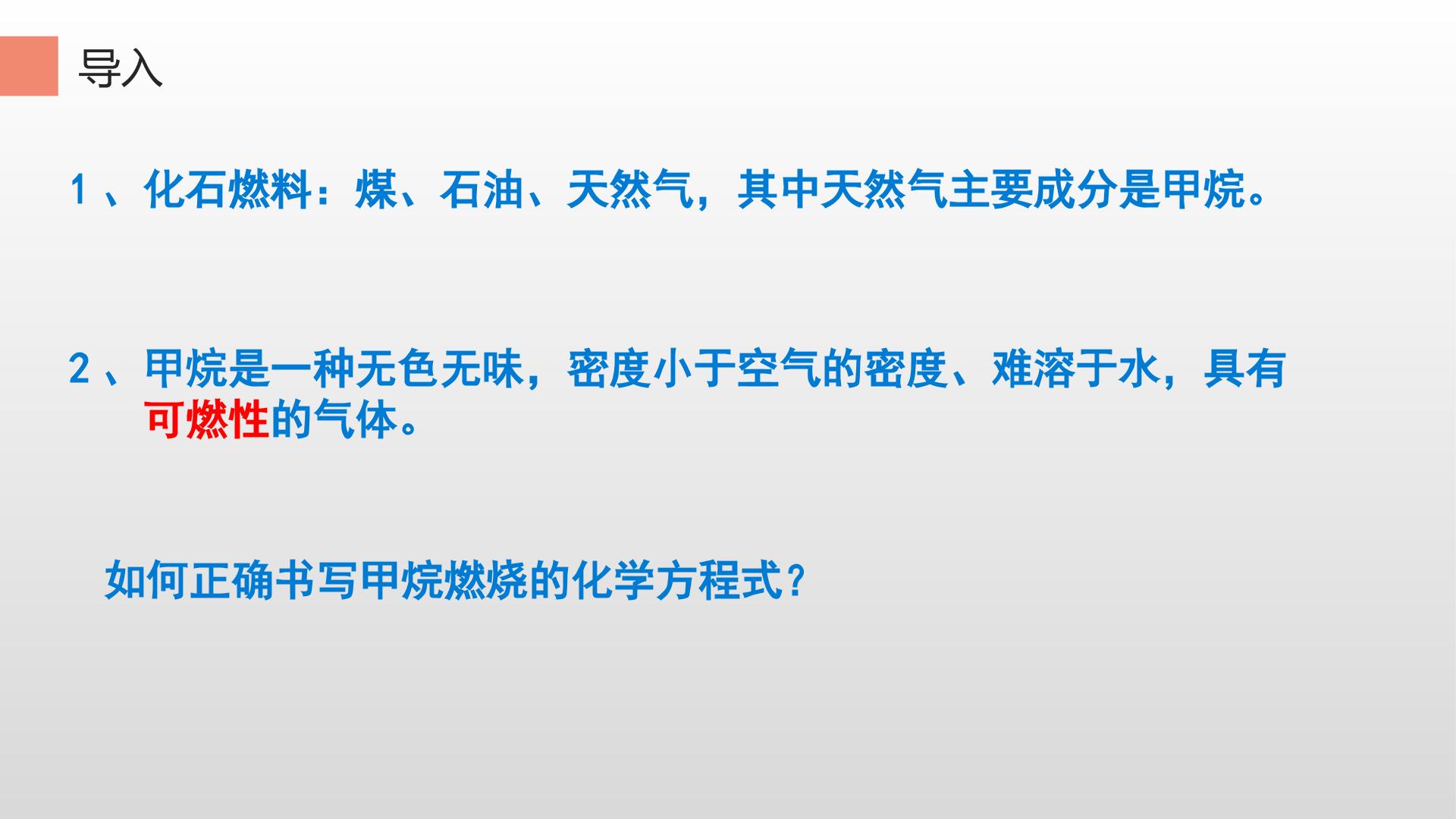 导入

1、化石燃料：煤、石油、天然气，其中天然气主要成分是甲烷。

2、甲烷是一种无色无味，密度小于空气的密度、难溶于水，具有可燃性的气体。

如何正确书写甲烷燃烧的化学方程式？